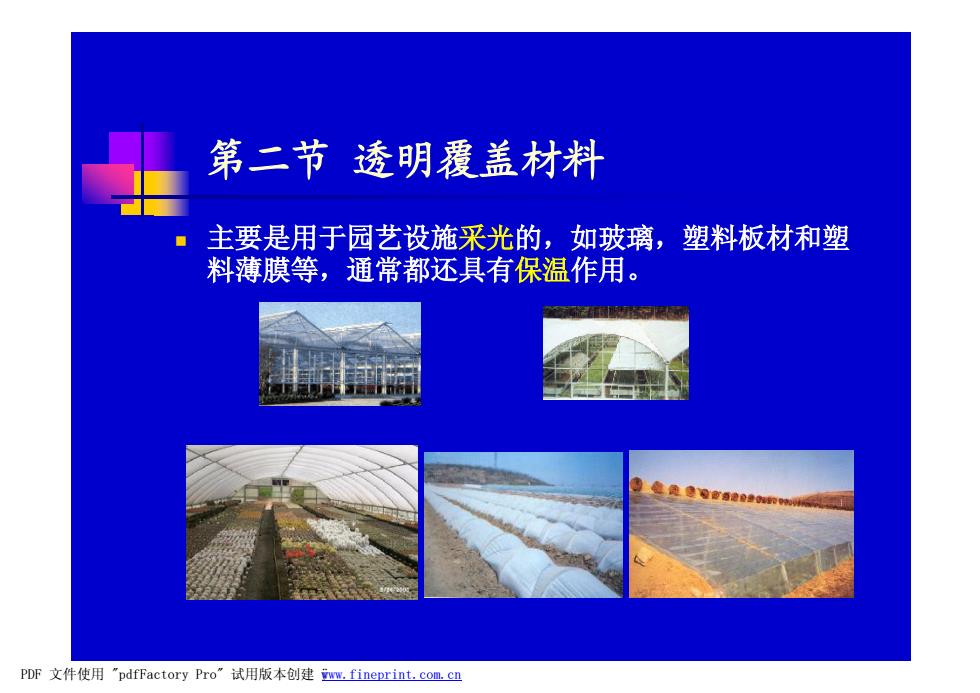 第二节 透明覆盖材料

主要是用于园艺设施采光的，如玻璃，塑料板材和塑料薄膜等，通常都还具有保温作用。

PDF 文件使用 "pdfFactory Pro" 试用版本创建 www.fineprint.com.cn